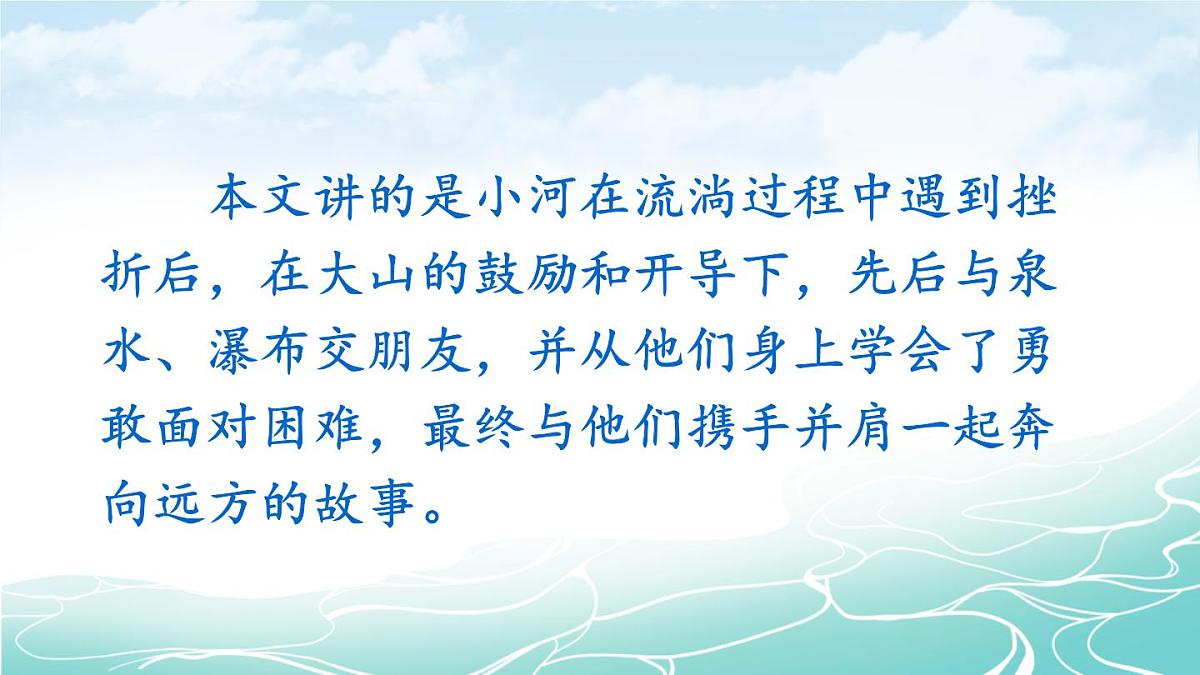 本文讲的是小河在流淌过程中遇到挫折后，在大山的鼓励和开导下，先后与泉水、瀑布交朋友，并从他们身上学会了勇敢面对困难，最终与他们携手并肩一起奔向远方的故事。